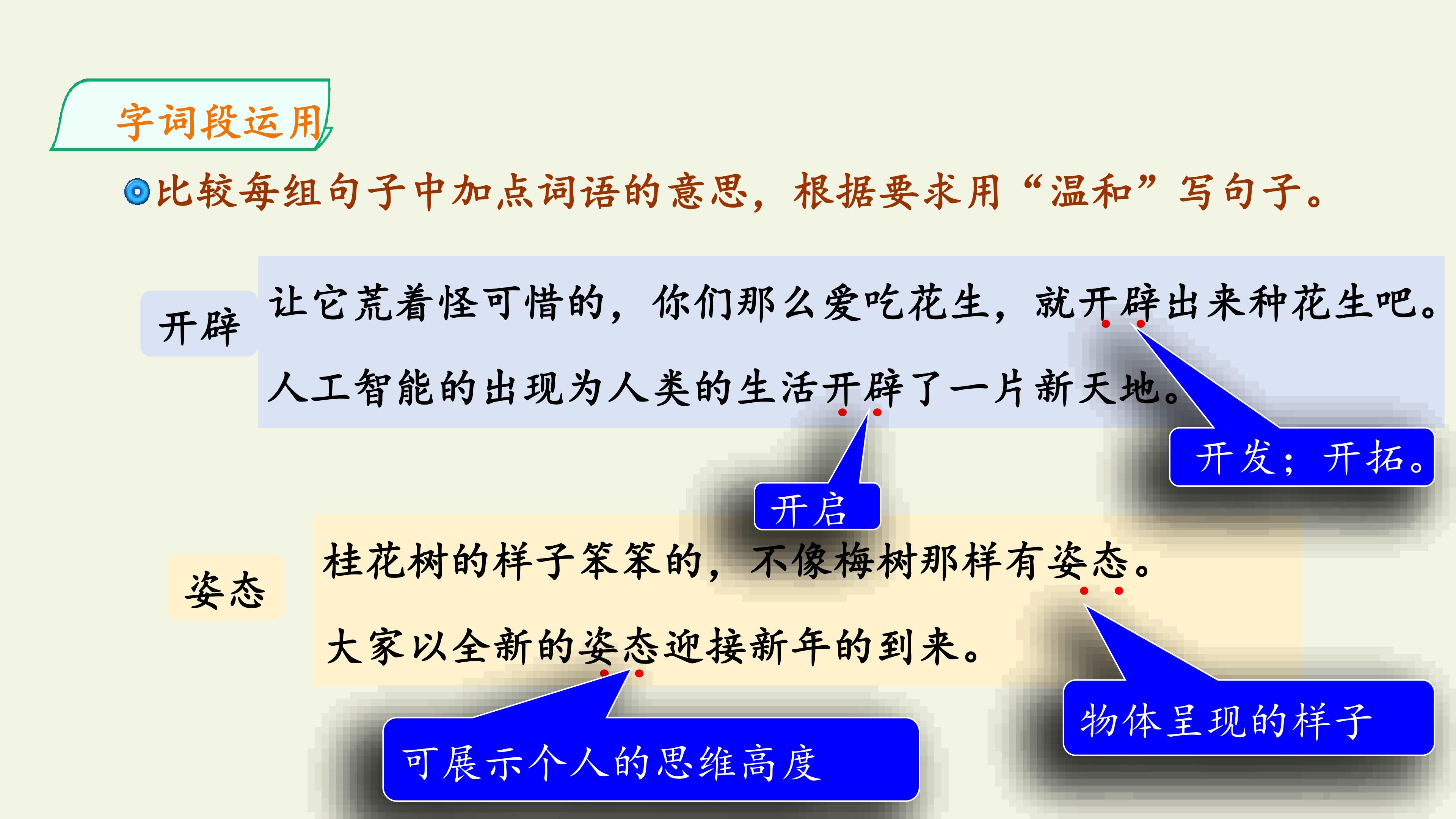 字词段运用

比较每组句子中加点词语的意思，根据要求用“温和”写句子。

开辟

让它荒着怪可惜的，你们那么爱吃花生，就开辟出来种花生吧。

人工智能的出现为人类的生活开辟了一片新天地。

开发；开拓。

开启

姿态

桂花树的样子笨笨的，不像梅树那样有姿态。

大家以全新的姿态迎接新年的到来。

物体呈现的样子

可展示个人的思维高度